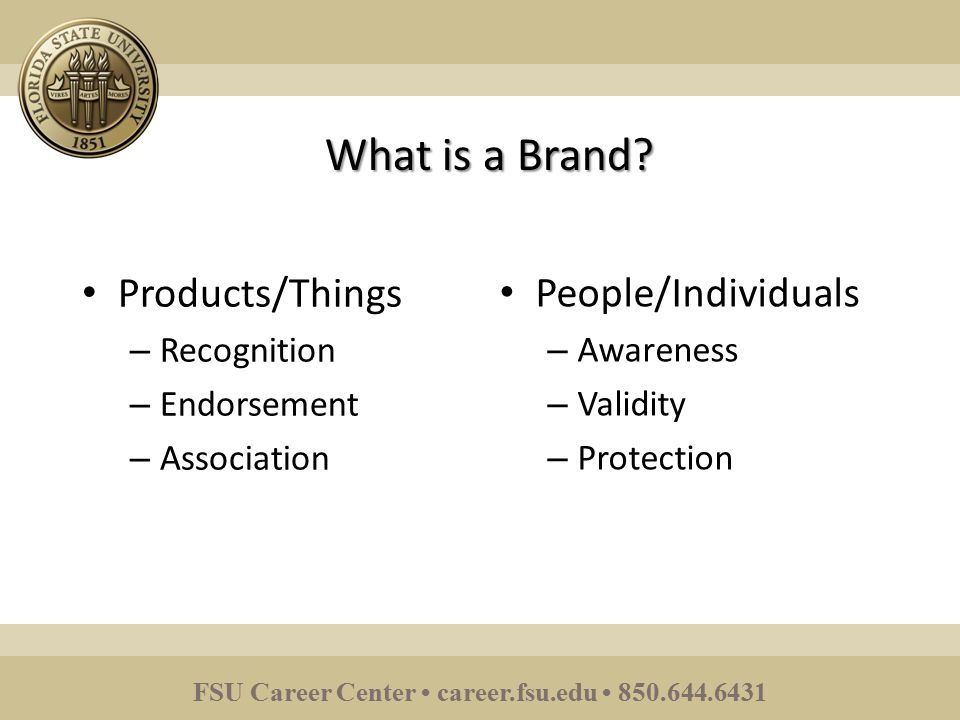 FLORIDA STATE UNIVERSITY
VIRES ARTES MORES
1851

What is a Brand?

• Products/Things
– Recognition
– Endorsement
– Association

• People/Individuals
– Awareness
– Validity
– Protection

FSU Career Center • career.fsu.edu • 850.644.6431